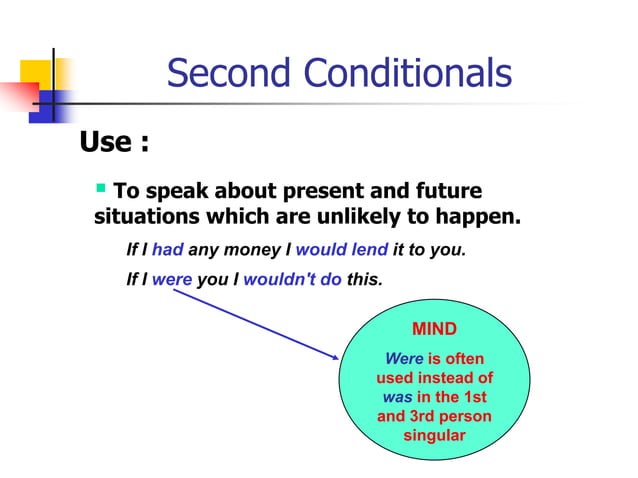 Second Conditionals

Use :

To speak about present and future situations which are unlikely to happen.

If I had any money I would lend it to you.

If I were you I wouldn't do this.

MIND

Were is often used instead of was in the 1st and 3rd person singular